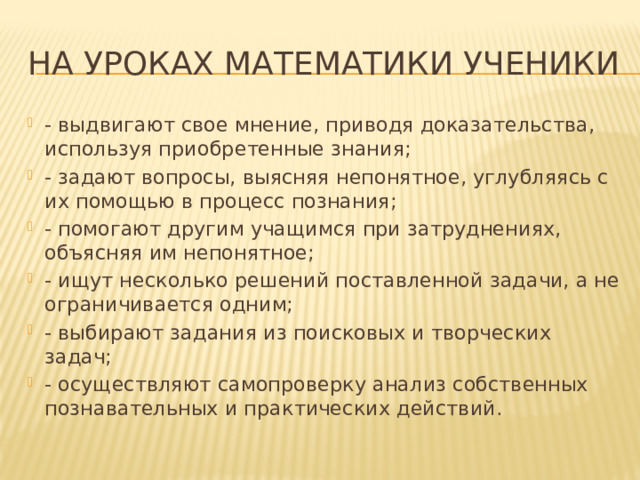 НА УРОКАХ МАТЕМАТИКИ УЧЕНИКИ

- выдвигают свое мнение, приводя доказательства, используя приобретенные знания;

- задают вопросы, выясняя непонятное, углубляясь с их помощью в процесс познания;

- помогают другим учащимся при затруднениях, объясняя им непонятное;

- ищут несколько решений поставленной задачи, а не ограничивается одним;

- выбирают задания из поисковых и творческих задач;

- осуществляют самопроверку анализ собственных познавательных и практических действий.